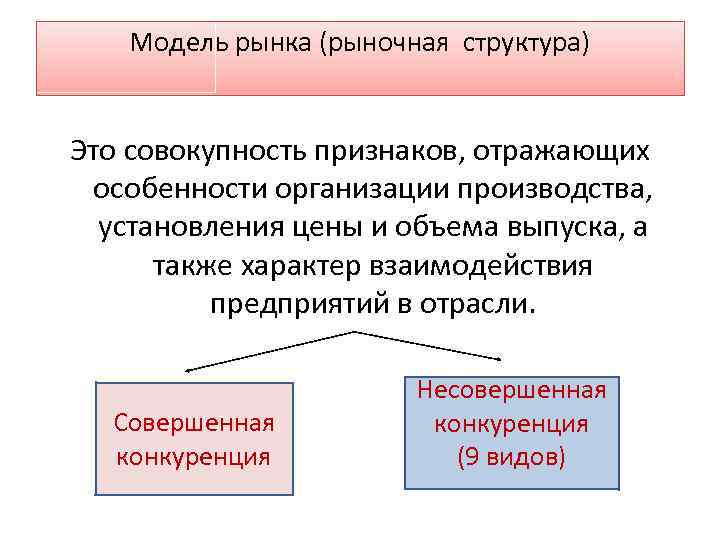 Модель рынка (рыночная структура)

Это совокупность признаков, отражающих особенности организации производства, установления цены и объема выпуска, а также характер взаимодействия предприятий в отрасли.

Совершенная конкуренция

Несовершенная конкуренция (9 видов)